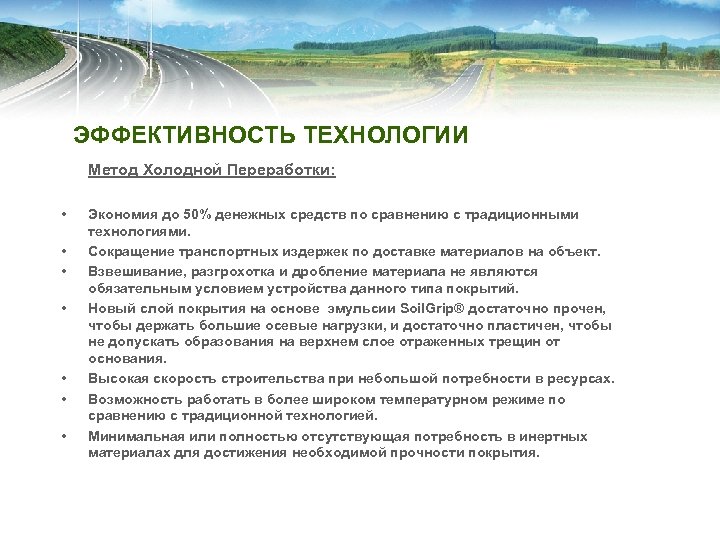 ЭФФЕКТИВНОСТЬ ТЕХНОЛОГИИ

Метод Холодной Переработки:

• Экономия до 50% денежных средств по сравнению с традиционными технологиями.
• Сокращение транспортных издержек по доставке материалов на объект.
• Взвешивание, разгрохотка и дробление материала не являются обязательным условием устройства данного типа покрытий.
• Новый слой покрытия на основе эмульсии SoilGrip® достаточно прочен, чтобы держать большие осевые нагрузки, и достаточно пластичен, чтобы не допускать образования на верхнем слое отраженных трещин от основания.
• Высокая скорость строительства при небольшой потребности в ресурсах.
• Возможность работать в более широком температурном режиме по сравнению с традиционной технологией.
• Минимальная или полностью отсутствующая потребность в инертных материалах для достижения необходимой прочности покрытия.